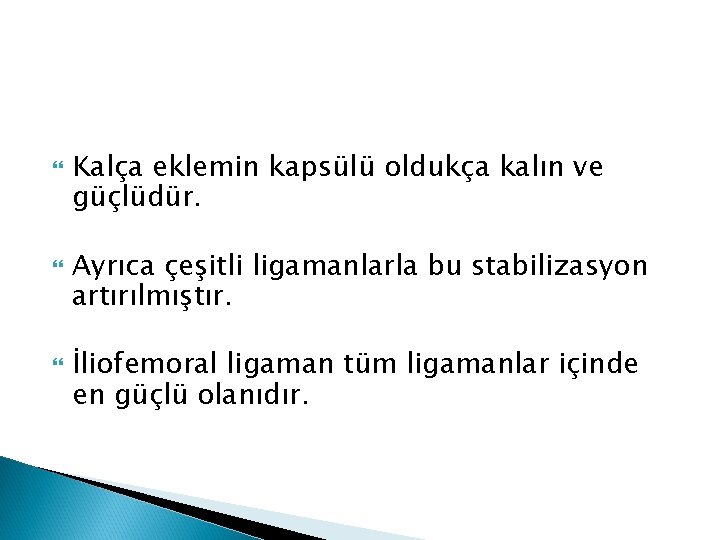 Kalça eklemin kapsülü oldukça kalın ve güçlüdür.

Ayrıca çeşitli ligamanlarla bu stabilizasyon artırılmıştır.

İliofemoral ligaman tüm ligamanlar içinde en güçlü olanıdır.